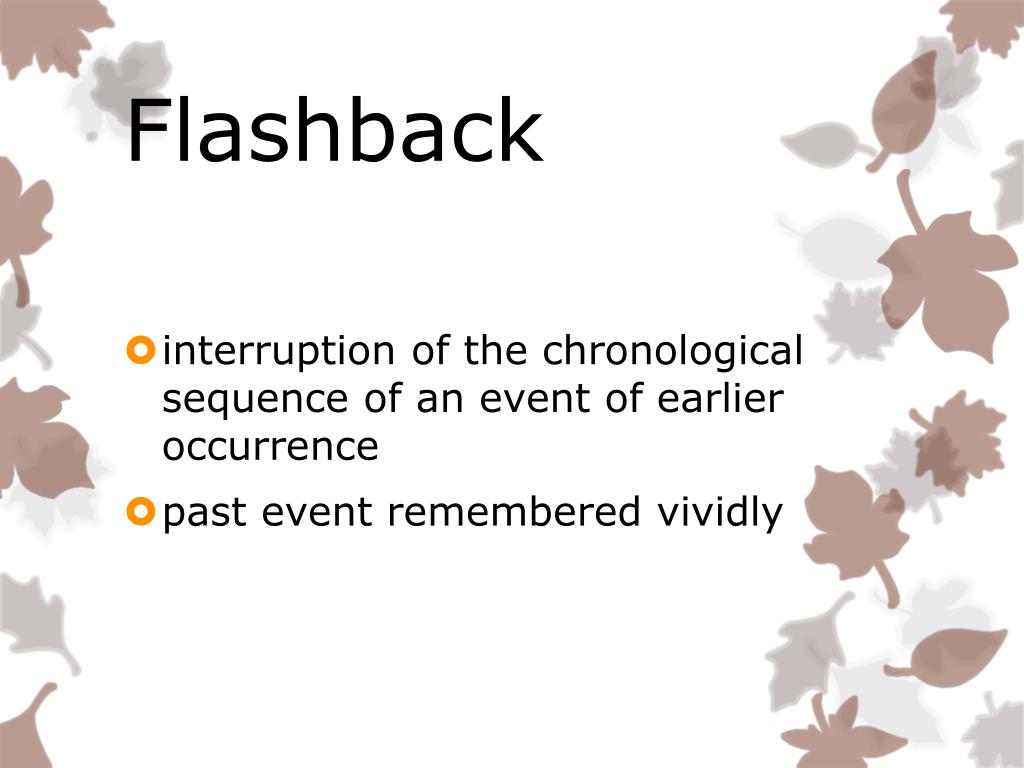 Flashback

interruption of the chronological sequence of an event of earlier occurrence

past event remembered vividly